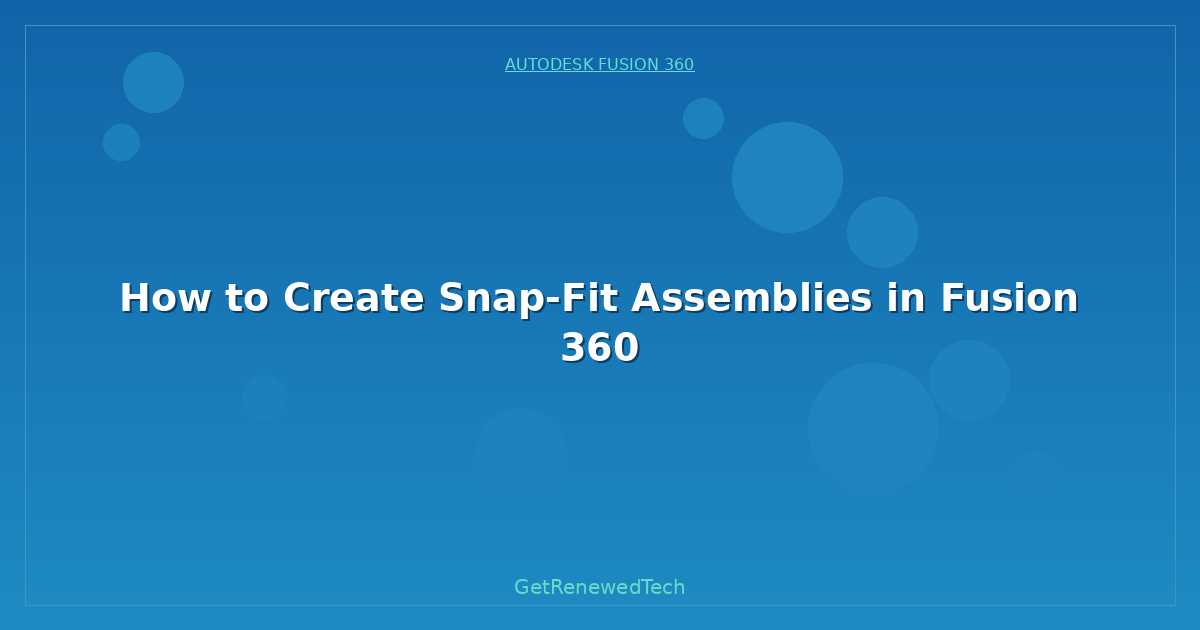 AUTODESK FUSION 360

How to Create Snap-Fit Assemblies in Fusion 360

GetRenewedTech